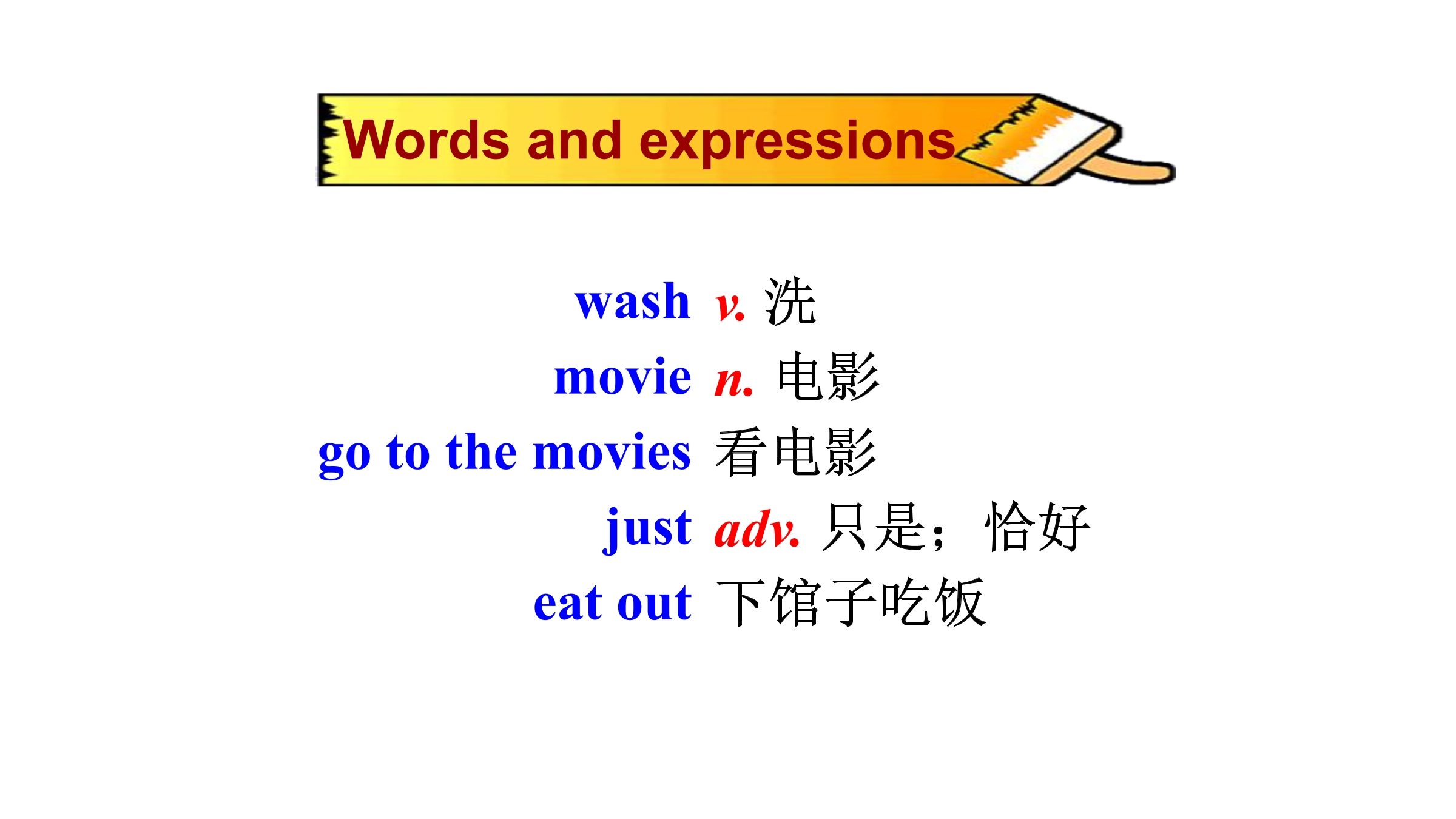 Words and expressions

wash v. 洗
movie n. 电影
go to the movies 看电影
just adv. 只是；恰好
eat out 下馆子吃饭